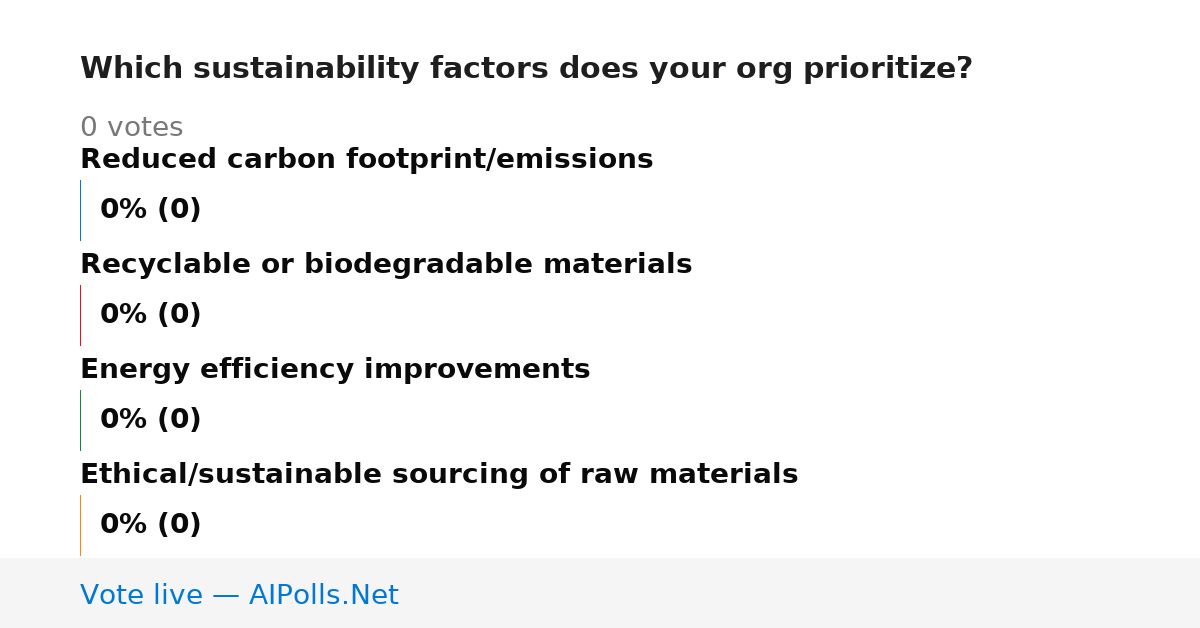 Which sustainability factors does your org prioritize?

0 votes

Reduced carbon footprint/emissions

0% (0)

Recyclable or biodegradable materials

0% (0)

Energy efficiency improvements

0% (0)

Ethical/sustainable sourcing of raw materials

0% (0)

Vote live — AIPolls.Net